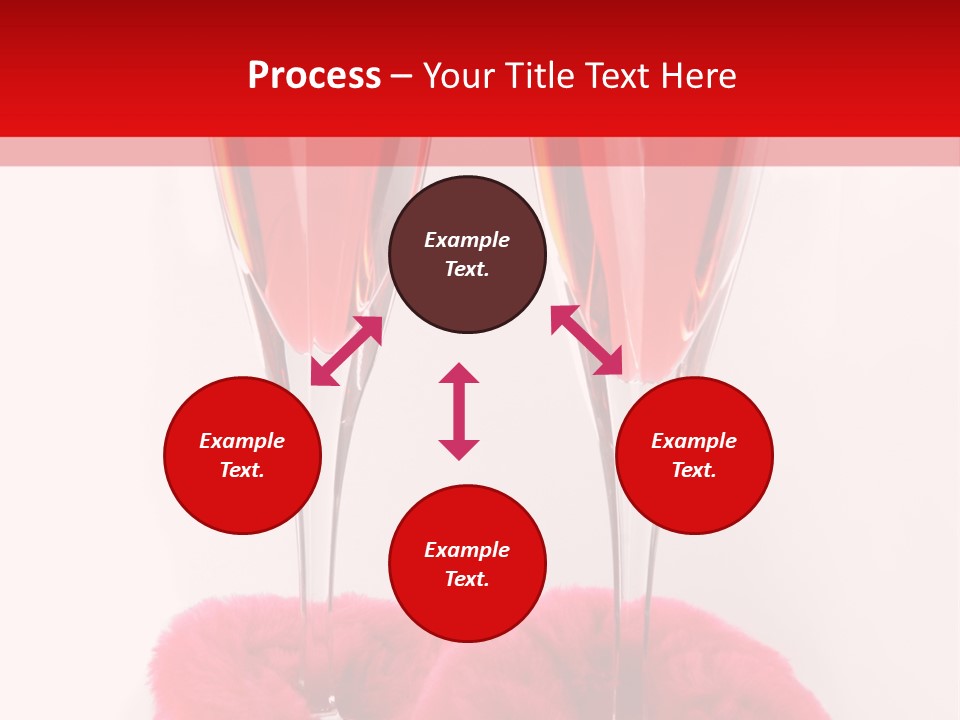 Process – Your Title Text Here

Example Text.

Example Text.

Example Text.

Example Text.